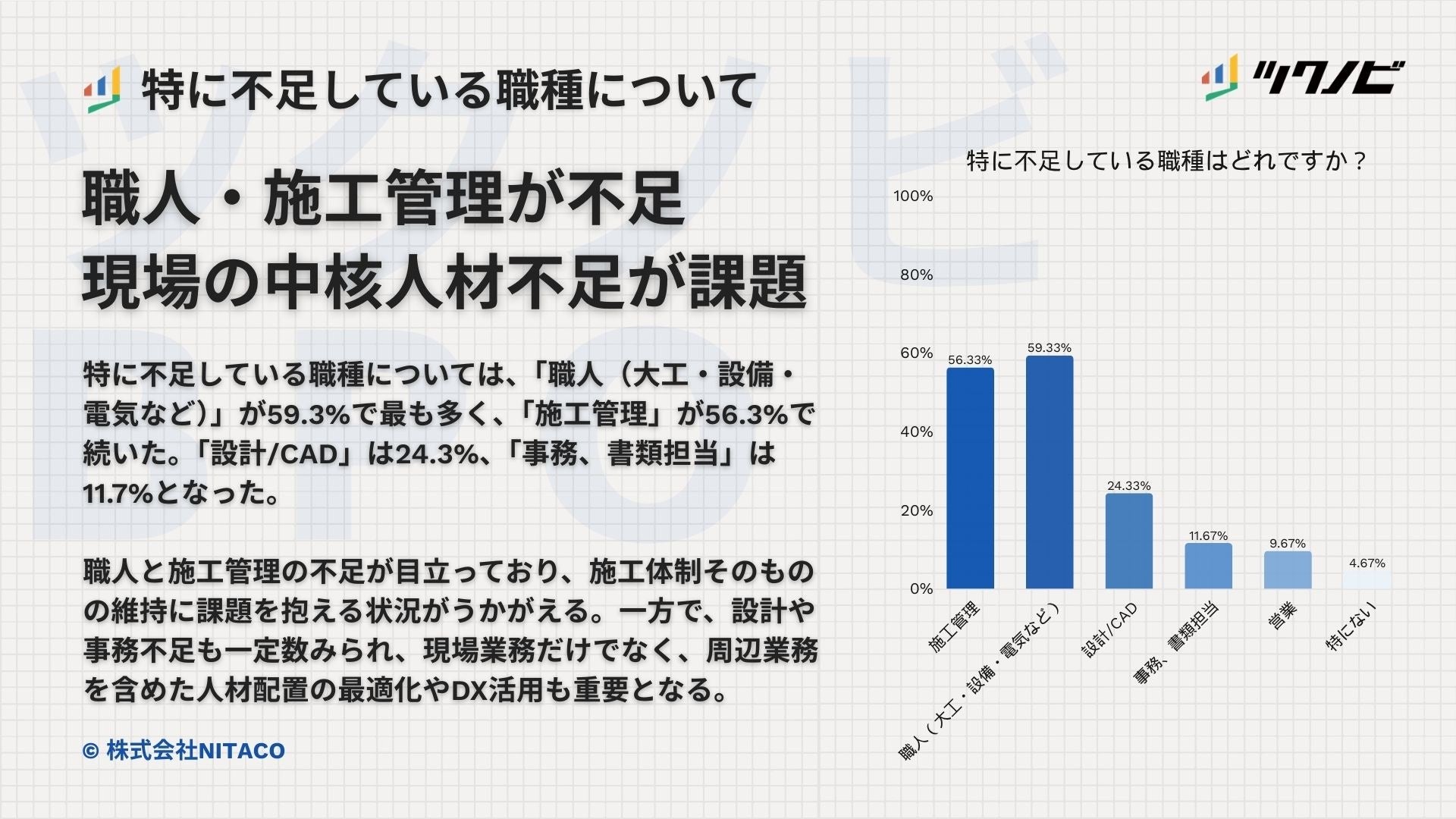 特に不足している職種について

職人・施工管理が不足
現場の中核人材不足が課題

特に不足している職種については、「職人（大工・設備・電気など）」が59.3%で最も多く、「施工管理」が56.3%で続いた。「設計/CAD」は24.3%、「事務、書類担当」は11.7%となった。

職人と施工管理の不足が目立っており、施工体制そのものの維持に課題を抱える状況がうかがえる。一方で、設計や事務不足も一定数みられ、現場業務だけでなく、周辺業務を含めた人材配置の最適化やDX活用も重要となる。

© 株式会社NITACO

ツクノビ

特に不足している職種はどれですか？

100%
80%
60%
40%
20%
0%

56.33%
59.33%
24.33%
11.67%
9.67%
4.67%

施工管理
職人（大工・設備・電気など）
設計/CAD
事務、書類担当
営業
特にない